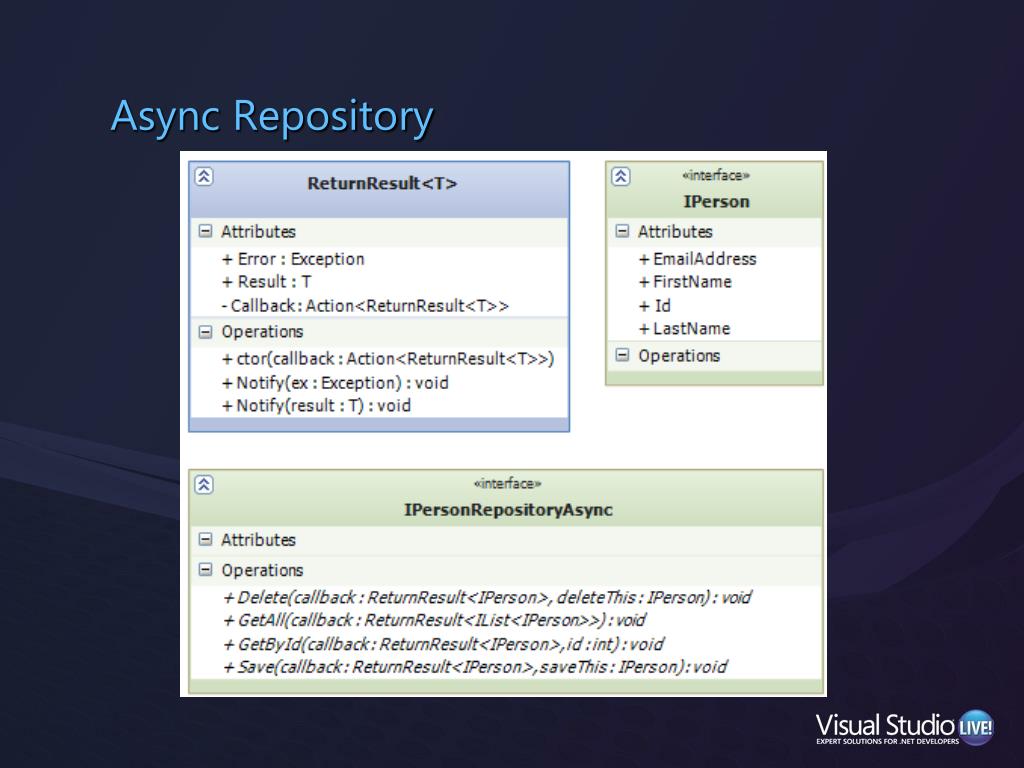 Async Repository

ReturnResult<T>

Attributes
+ Error : Exception
+ Result : T
- Callback : Action<ReturnResult<T>>

Operations
+ ctor(callback : Action<ReturnResult<T>>)
+ Notify(ex : Exception) : void
+ Notify(result : T) : void

«interface»
IPerson

Attributes
+ EmailAddress
+ FirstName
+ Id
+ LastName

Operations

«interface»
IPersonRepositoryAsync

Attributes

Operations
+ Delete(callback : ReturnResult<IPerson>, deleteThis : IPerson) : void
+ GetAll(callback : ReturnResult<IList<IPerson>>) : void
+ GetById(callback : ReturnResult<IPerson>, id : int) : void
+ Save(callback : ReturnResult<IPerson>, saveThis : IPerson) : void

Visual Studio LIVE!
EXPERT SOLUTIONS FOR .NET DEVELOPERS